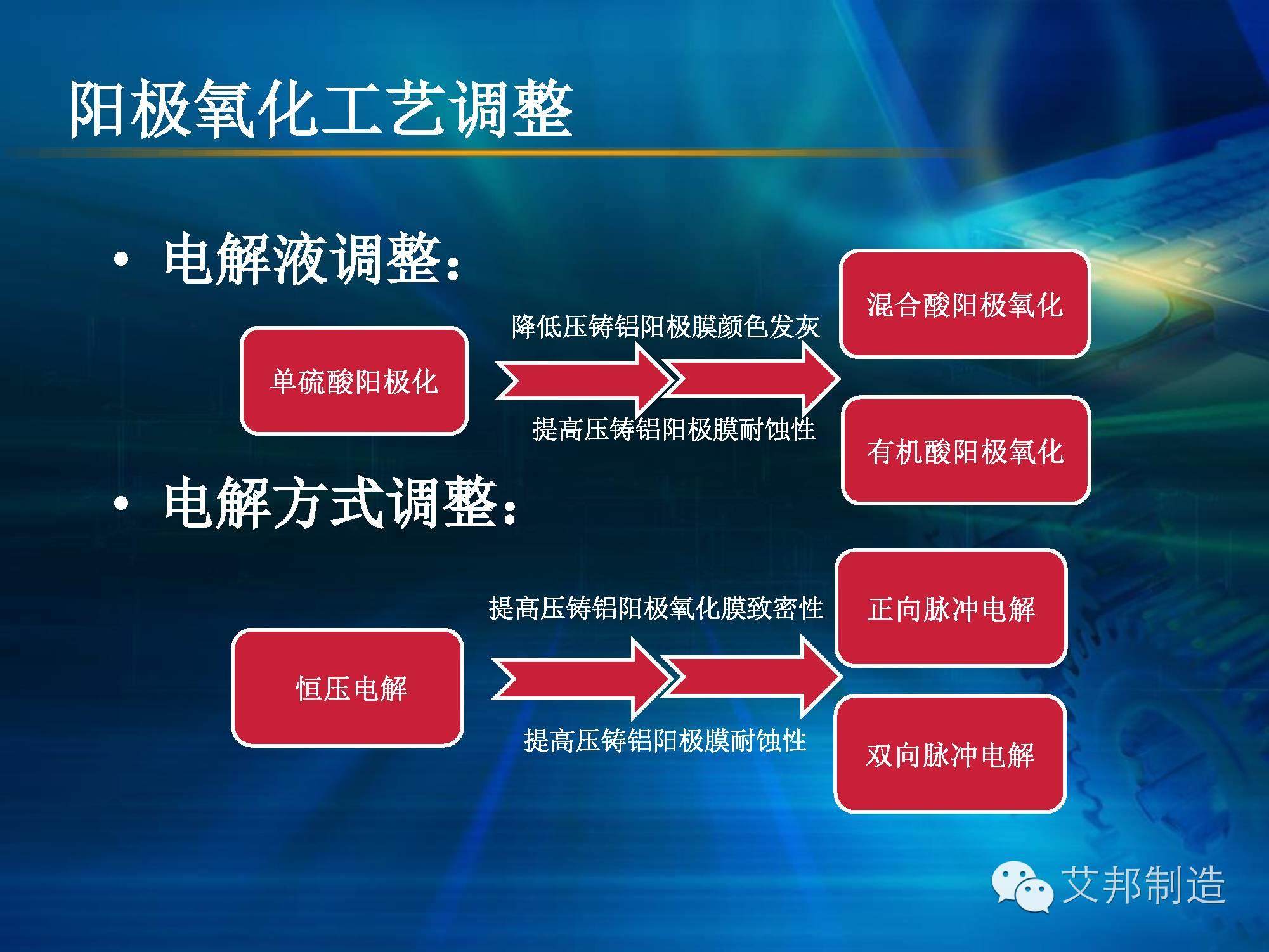 阳极氧化工艺调整

• 电解液调整：

单硫酸阳极化

降低压铸铝阳极膜颜色发灰

提高压铸铝阳极膜耐蚀性

混合酸阳极氧化

有机酸阳极氧化

• 电解方式调整：

恒压电解

提高压铸铝阳极氧化膜致密性

提高压铸铝阳极膜耐蚀性

正向脉冲电解

双向脉冲电解

艾邦制造